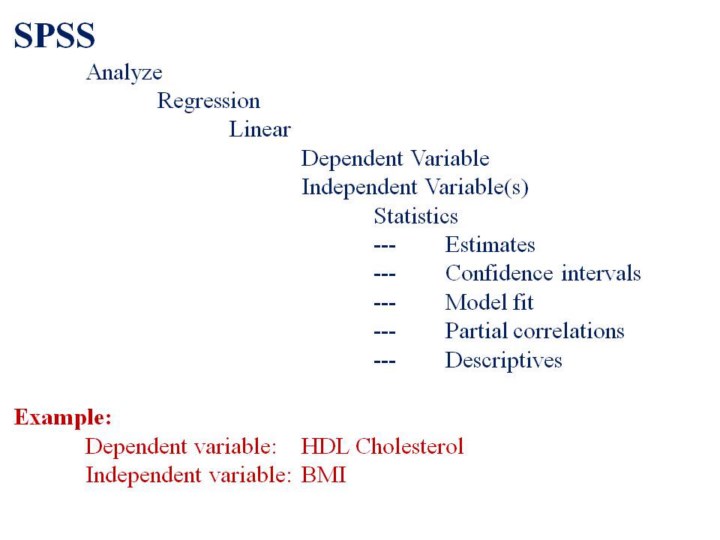 SPSS

Analyze

Regression

Linear

Dependent Variable

Independent Variable(s)

Statistics

--- Estimates

--- Confidence intervals

--- Model fit

--- Partial correlations

--- Descriptives

Example:

Dependent variable: HDL Cholesterol

Independent variable: BMI